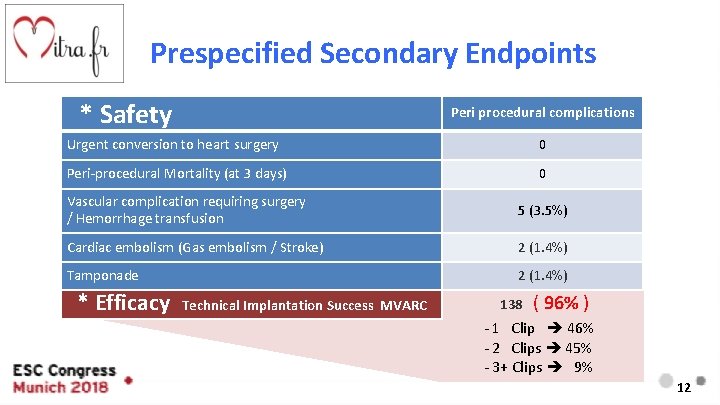 Mitra.fr

Prespecified Secondary Endpoints

| * Safety | Peri procedural complications |
|---|---|
| Urgent conversion to heart surgery | 0 |
| Peri-procedural Mortality (at 3 days) | 0 |
| Vascular complication requiring surgery / Hemorrhage transfusion | 5 (3.5%) |
| Cardiac embolism (Gas embolism / Stroke) | 2 (1.4%) |
| Tamponade | 2 (1.4%) |
| * Efficacy Technical Implantation Success MVARC | 138 ( 96% ) |

- 1 Clip → 46%
- 2 Clips → 45%
- 3+ Clips → 9%

ESC Congress Munich 2018

12